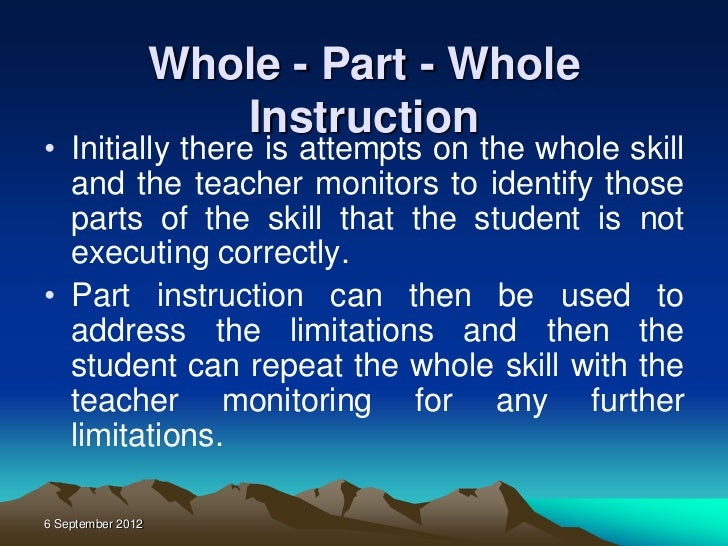 Whole - Part - Whole Instruction

• Initially there is attempts on the whole skill and the teacher monitors to identify those parts of the skill that the student is not executing correctly.

• Part instruction can then be used to address the limitations and then the student can repeat the whole skill with the teacher monitoring for any further limitations.

6 September 2012